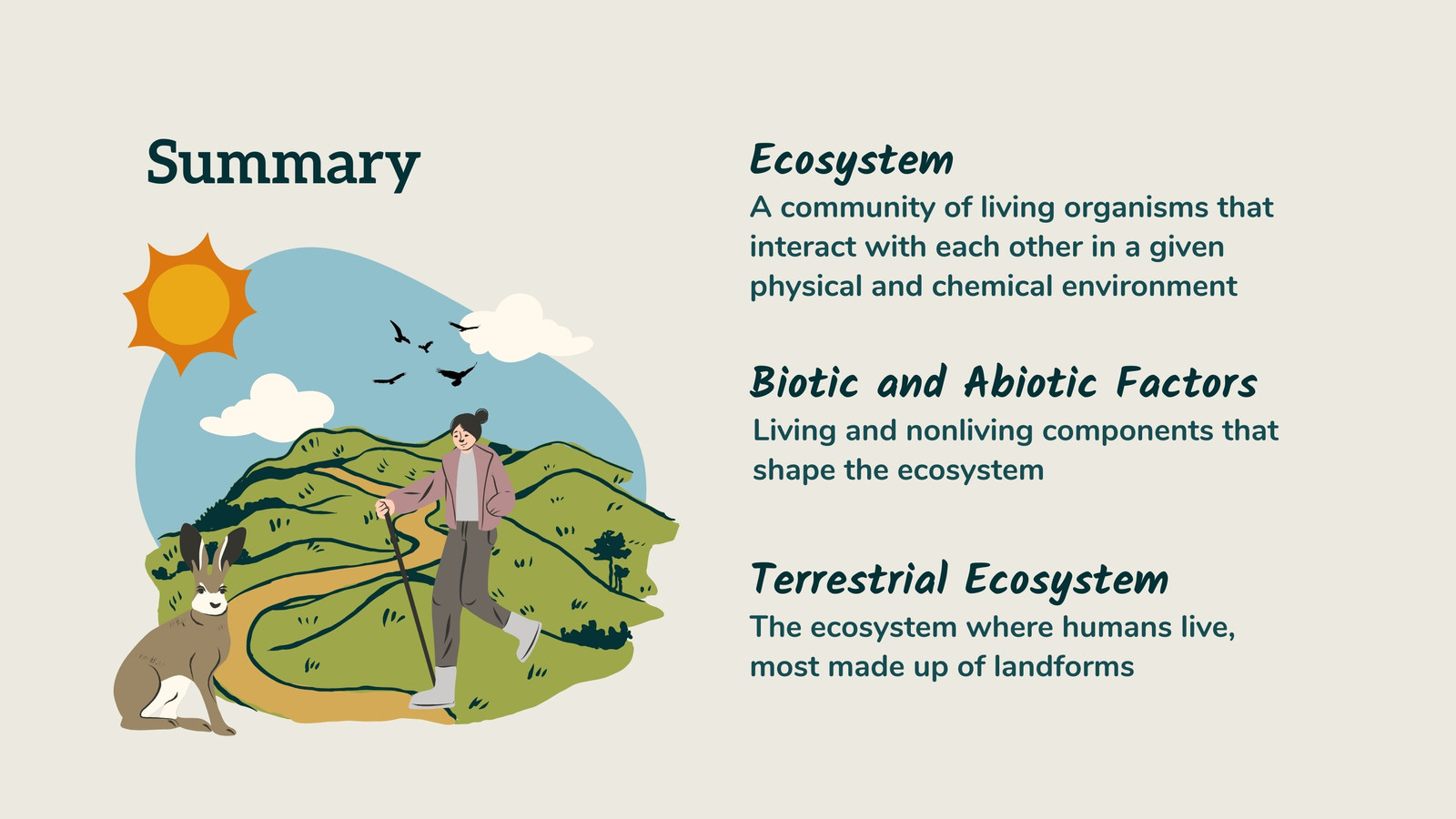 Summary

Ecosystem
A community of living organisms that interact with each other in a given physical and chemical environment

Biotic and Abiotic Factors
Living and nonliving components that shape the ecosystem

Terrestrial Ecosystem
The ecosystem where humans live, most made up of landforms